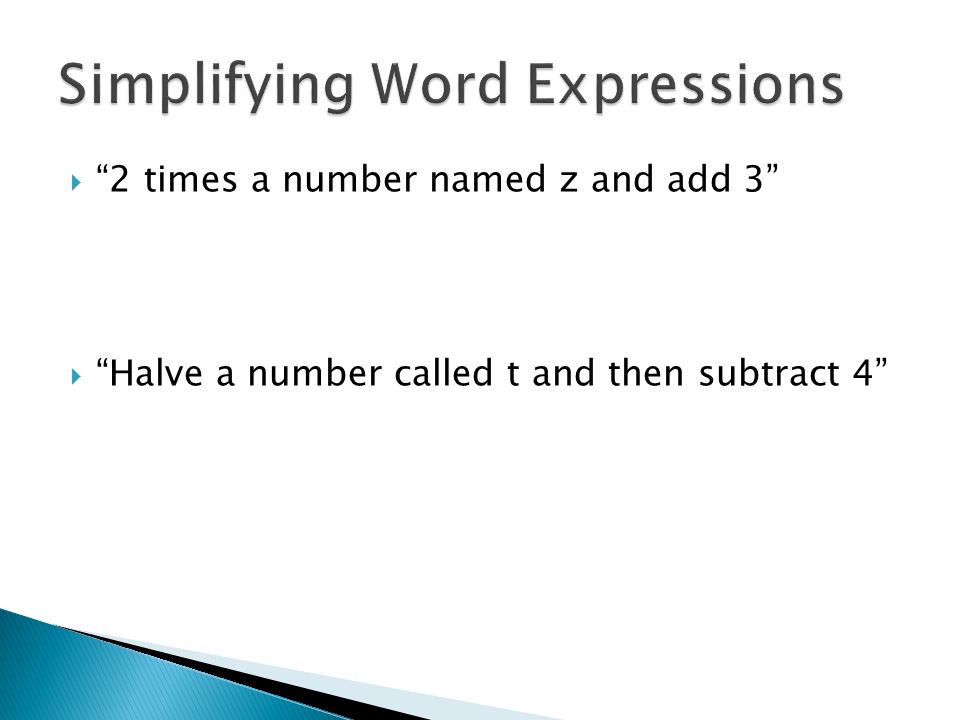 Simplifying Word Expressions

“2 times a number named z and add 3”

“Halve a number called t and then subtract 4”